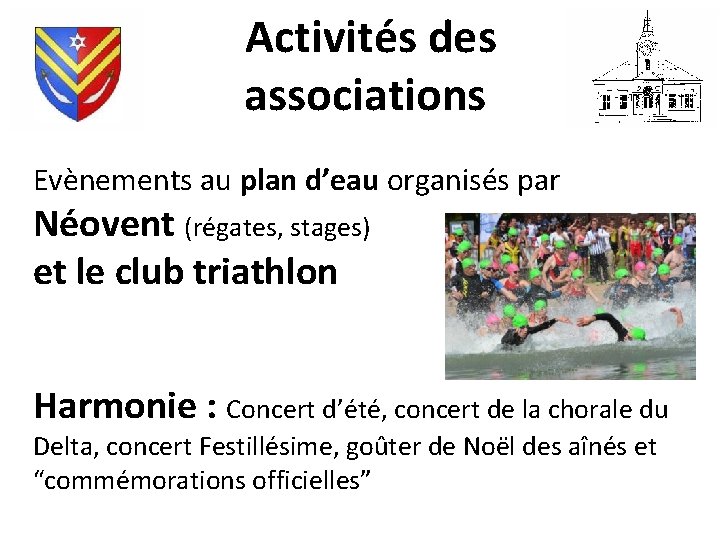 Activités des associations

Evènements au plan d’eau organisés par
Néovent (régates, stages)
et le club triathlon

Harmonie : Concert d’été, concert de la chorale du Delta, concert Festillésime, goûter de Noël des aînés et “commémorations officielles”